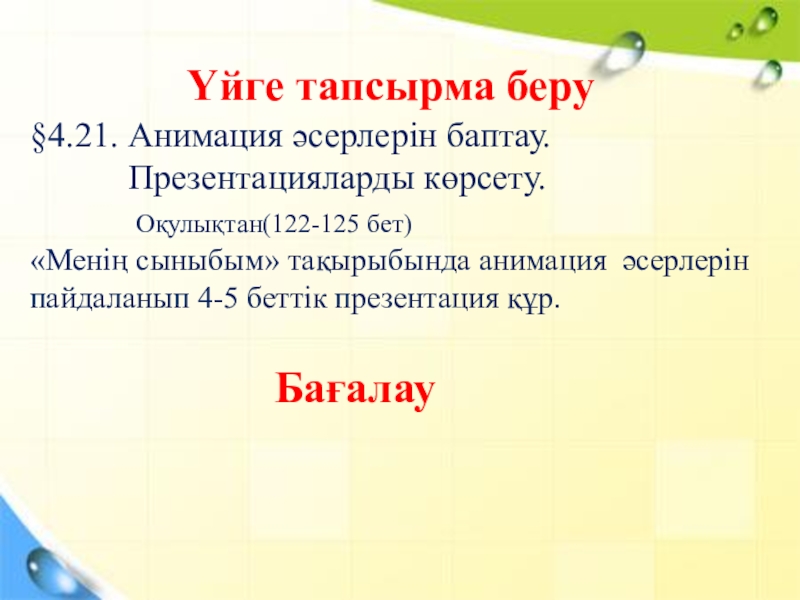 Үйге тапсырма беру

§4.21. Анимация әсерлерін баптау. Презентацияларды көрсету.

Оқулықтан(122-125 бет)

«Менің сыныбым» тақырыбында анимация әсерлерін пайдаланып 4-5 беттік презентация құр.

Бағалау